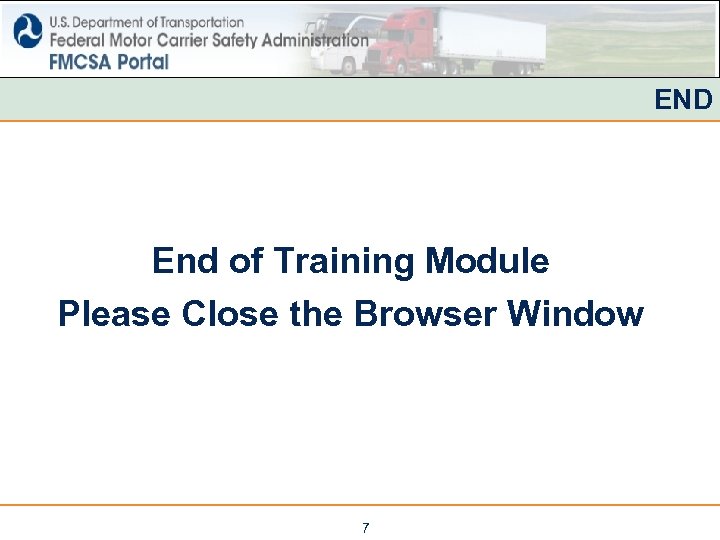 U.S. Department of Transportation
Federal Motor Carrier Safety Administration
FMCSA Portal

END

End of Training Module
Please Close the Browser Window

7